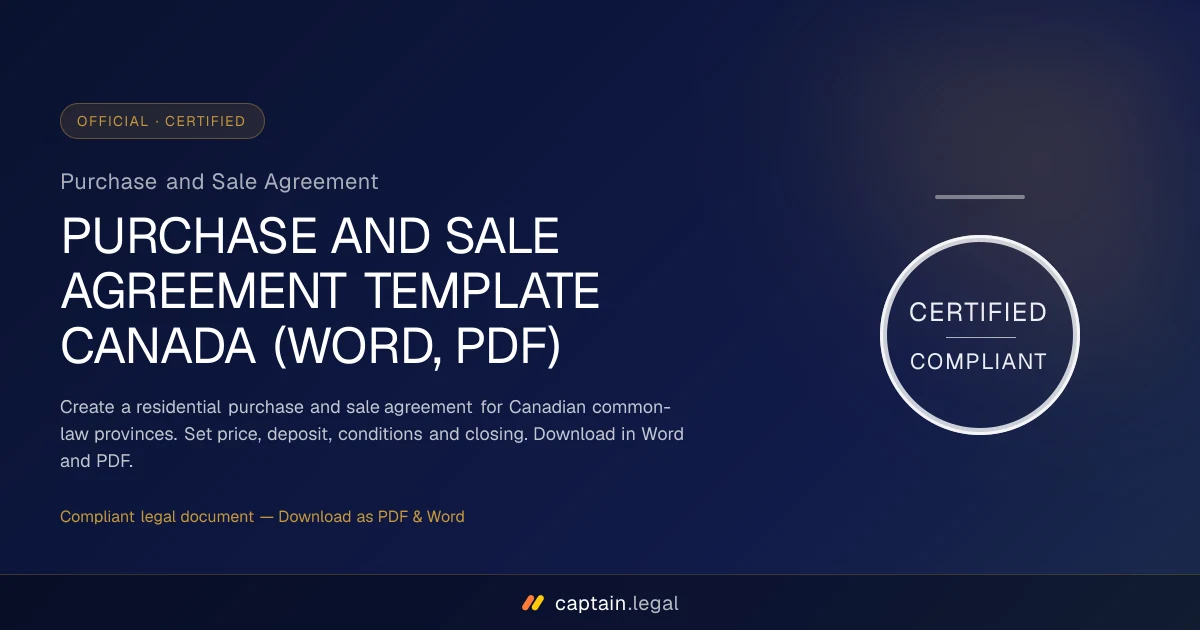 OFFICIAL · CERTIFIED

Purchase and Sale Agreement

PURCHASE AND SALE AGREEMENT TEMPLATE CANADA (WORD, PDF)

Create a residential purchase and sale agreement for Canadian common-law provinces. Set price, deposit, conditions and closing. Download in Word and PDF.

Compliant legal document — Download as PDF & Word

CERTIFIED

COMPLIANT

captain.legal